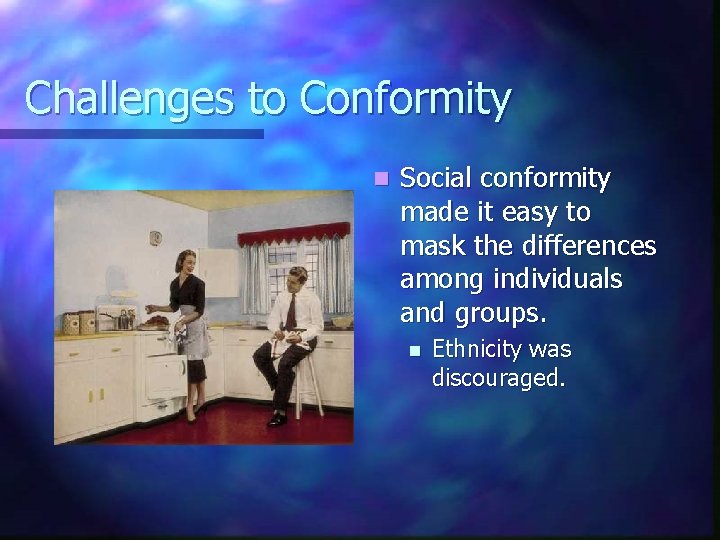 Challenges to Conformity

Social conformity made it easy to mask the differences among individuals and groups.

Ethnicity was discouraged.